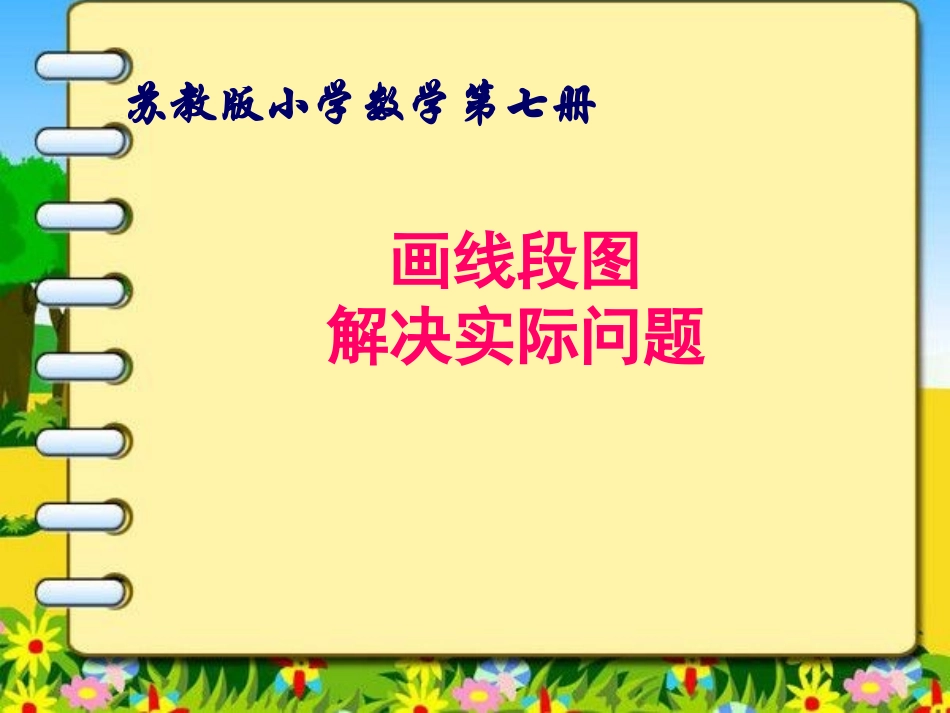 苏教版小学数学第七册

画线段图
解决实际问题